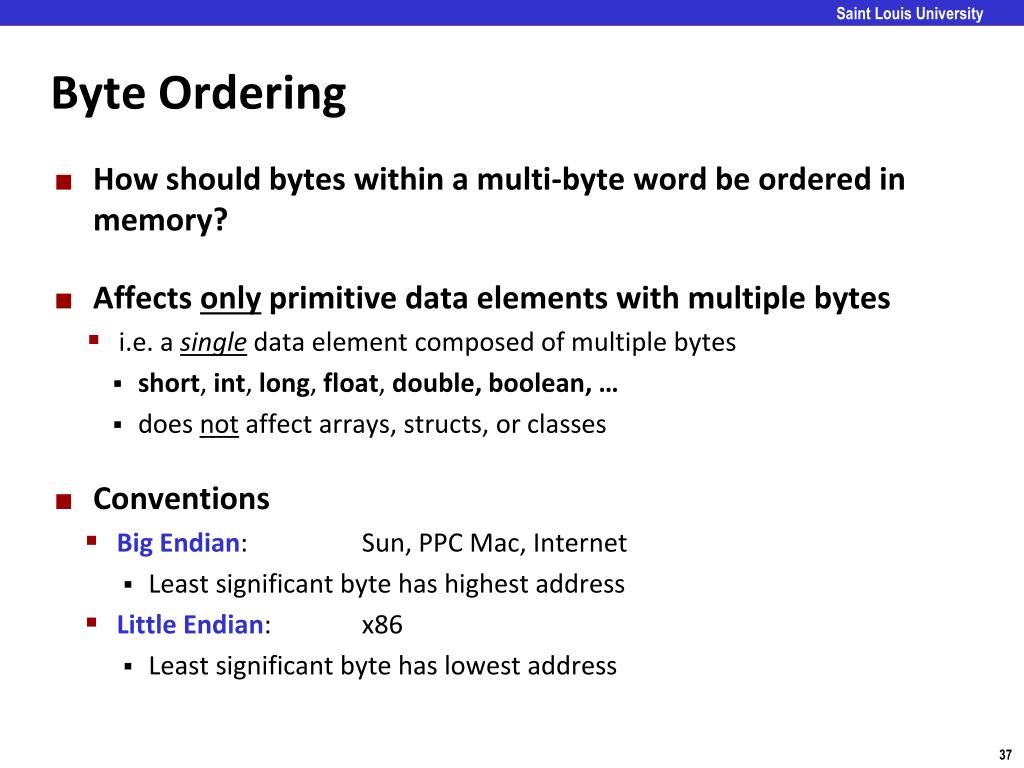 Saint Louis University

Byte Ordering

How should bytes within a multi-byte word be ordered in memory?

Affects only primitive data elements with multiple bytes

i.e. a single data element composed of multiple bytes

short, int, long, float, double, boolean, …

does not affect arrays, structs, or classes

Conventions

Big Endian: Sun, PPC Mac, Internet

Least significant byte has highest address

Little Endian: x86

Least significant byte has lowest address

37